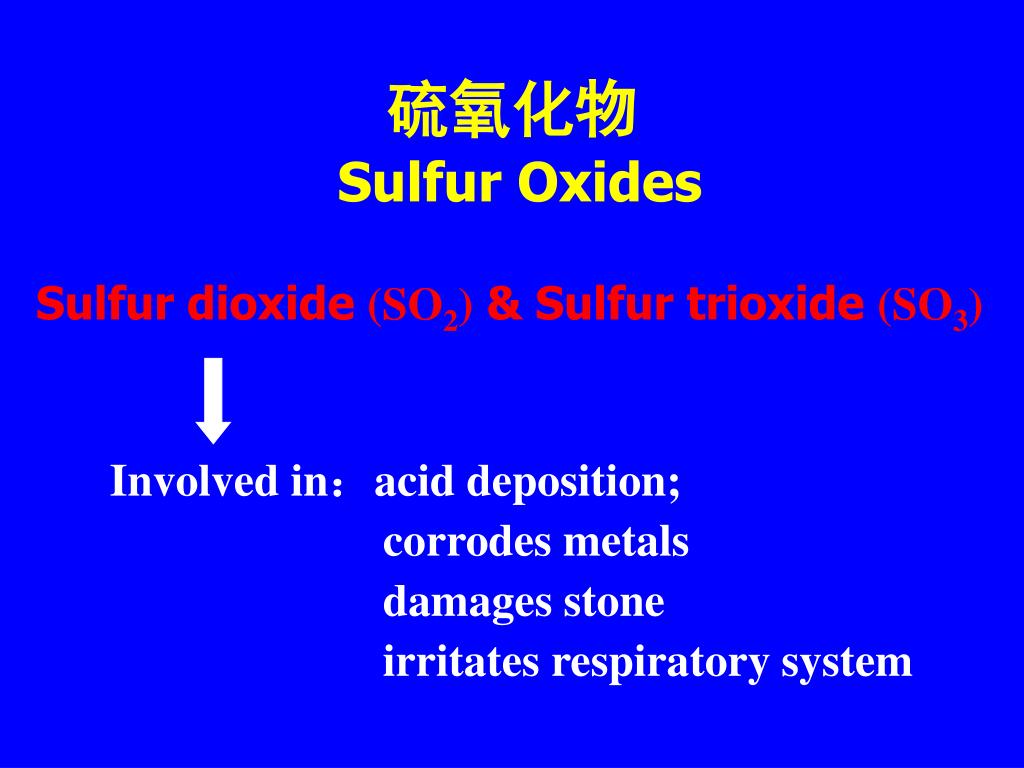 硫氧化物
Sulfur Oxides

Sulfur dioxide ($SO_2$) & Sulfur trioxide ($SO_3$)

Involved in：acid deposition;
corrodes metals
damages stone
irritates respiratory system